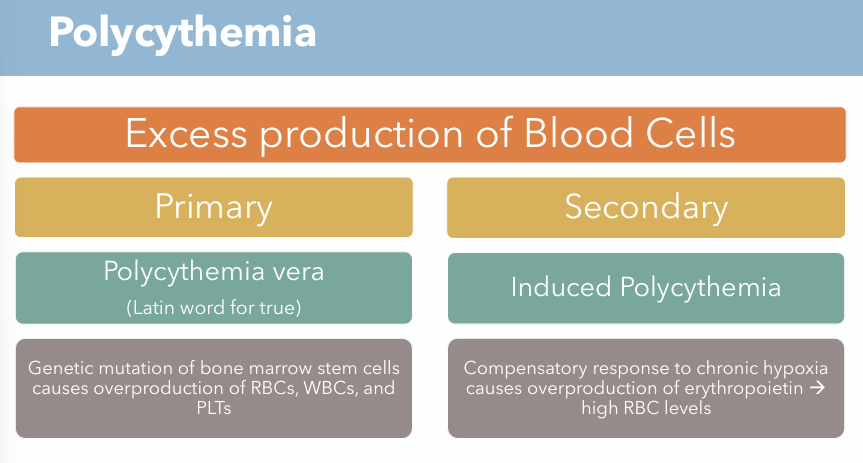 Polycythemia

Excess production of Blood Cells

Primary

Polycythemia vera

(Latin word for true)

Genetic mutation of bone marrow stem cells causes overproduction of RBCs, WBCs, and PLTs

Secondary

Induced Polycythemia

Compensatory response to chronic hypoxia causes overproduction of erythropoietin → high RBC levels